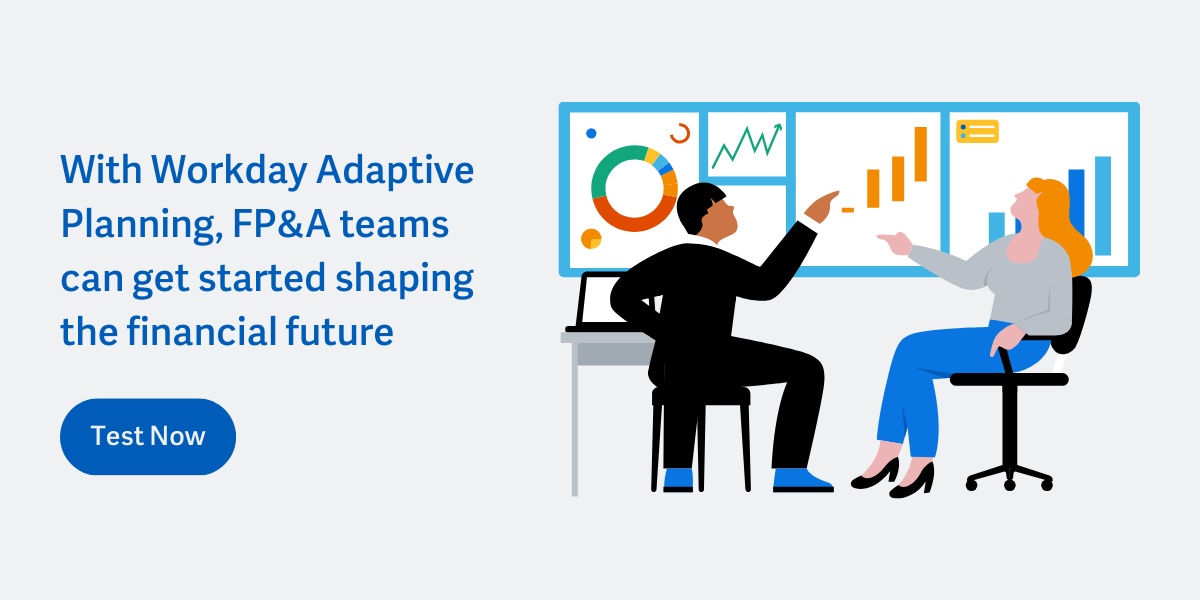 With Workday Adaptive Planning, FP&A teams can get started shaping the financial future

Test Now